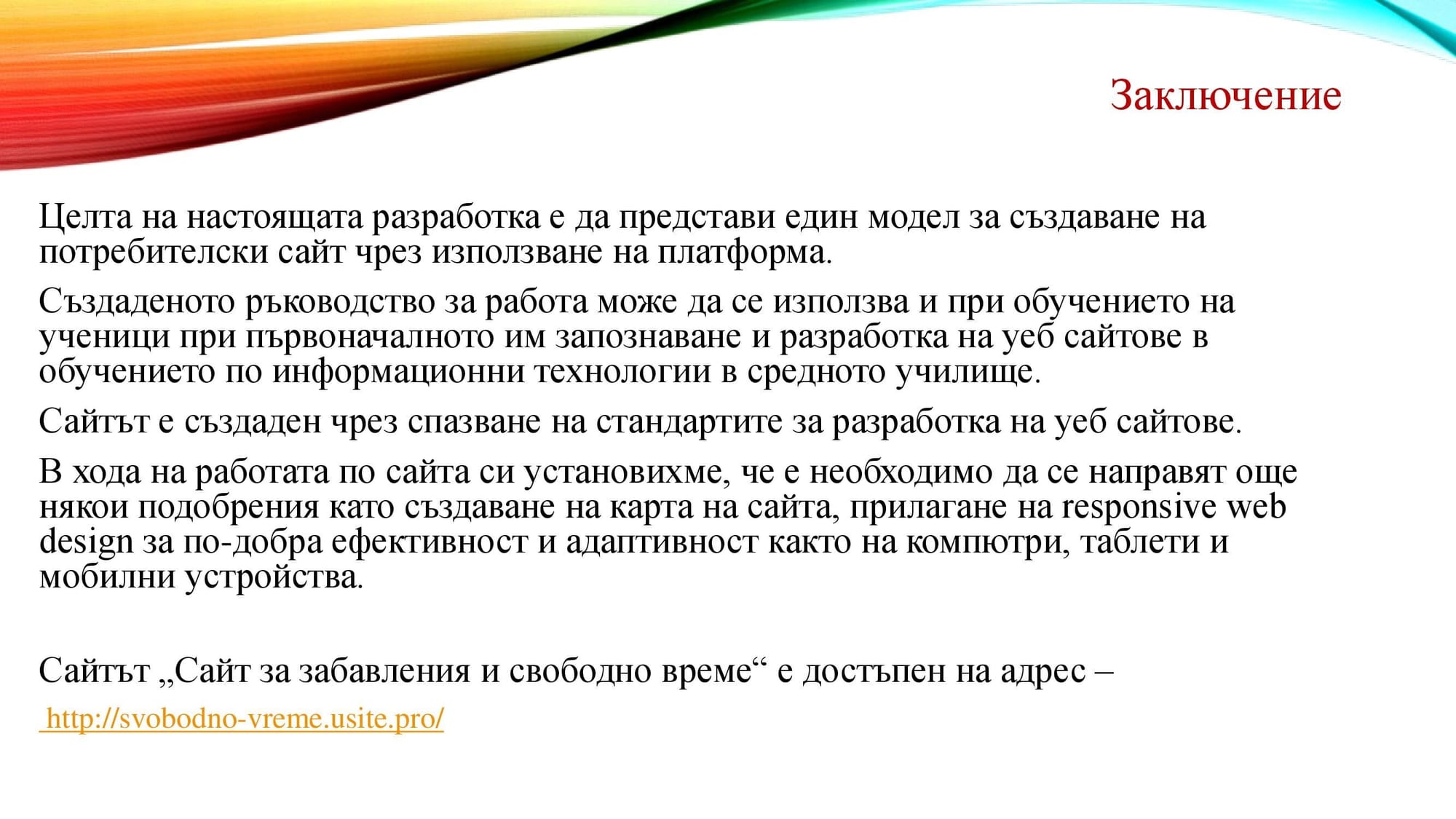 Заключение

Целта на настоящата разработка е да представи един модел за създаване на потребителски сайт чрез използване на платформа.

Създаденото ръководство за работа може да се използва и при обучението на ученици при първоначалното им запознаване и разработка на уеб сайтове в обучението по информационни технологии в средното училище.

Сайтът е създаден чрез спазване на стандартите за разработка на уеб сайтове.

В хода на работата по сайта си установихме, че е необходимо да се направят още някои подобрения като създаване на карта на сайта, прилагане на responsive web design за по-добра ефективност и адаптивност както на компютри, таблети и мобилни устройства.

Сайтът „Сайт за забавления и свободно време“ е достъпен на адрес – http://svobodno-vreme.usite.pro/